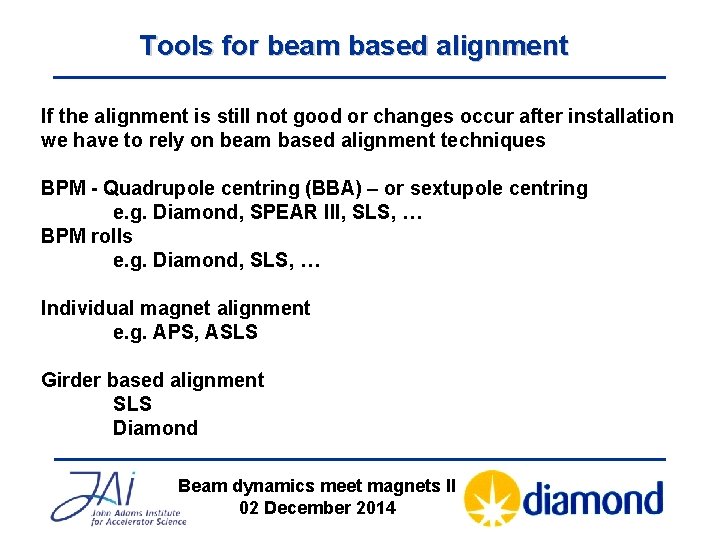 Tools for beam based alignment

If the alignment is still not good or changes occur after installation we have to rely on beam based alignment techniques

BPM - Quadrupole centring (BBA) – or sextupole centring
e.g. Diamond, SPEAR III, SLS, …
BPM rolls
e.g. Diamond, SLS, …

Individual magnet alignment
e.g. APS, ASLS

Girder based alignment
SLS
Diamond

JAI
John Adams Institute for Accelerator Science

Beam dynamics meet magnets II
02 December 2014

diamond